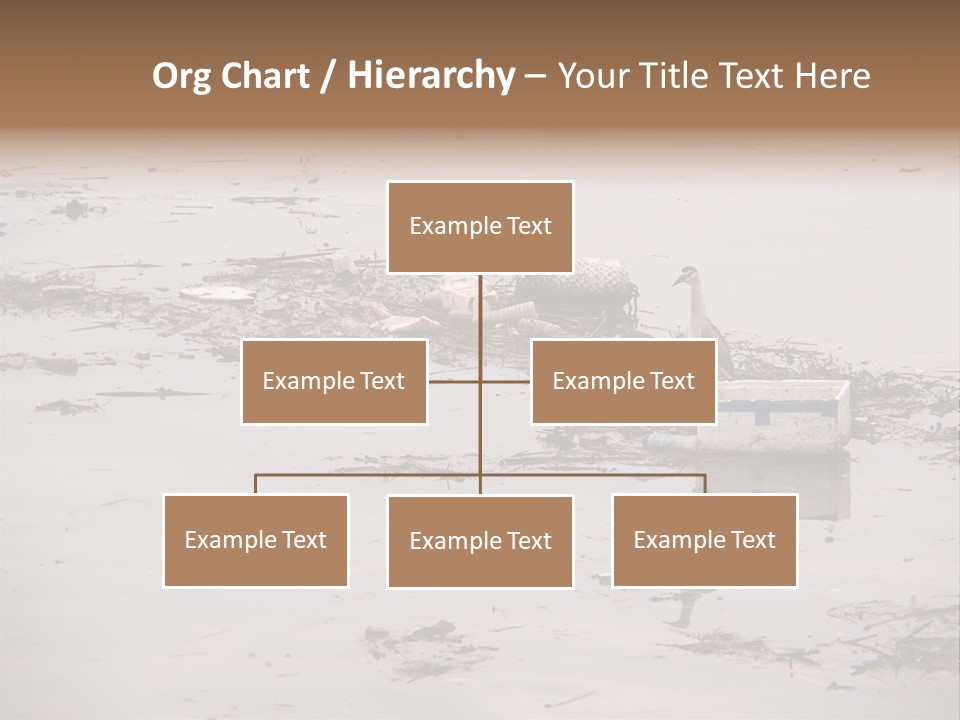 Org Chart / Hierarchy – Your Title Text Here

Example Text

Example Text

Example Text

Example Text

Example Text

Example Text